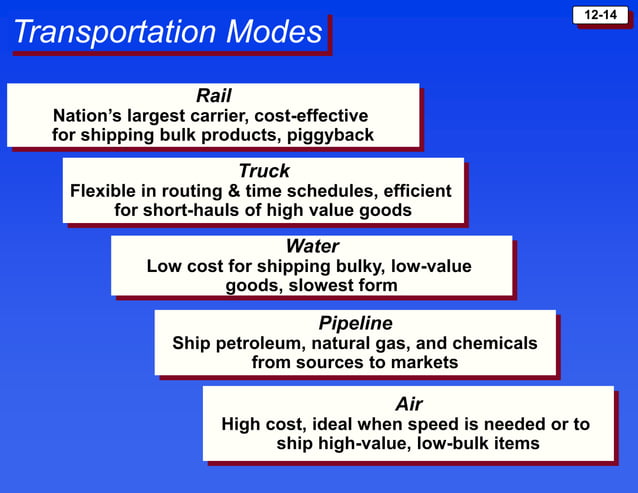 Transportation Modes

12-14

Rail
Nation's largest carrier, cost-effective for shipping bulk products, piggyback

Truck
Flexible in routing & time schedules, efficient for short-hauls of high value goods

Water
Low cost for shipping bulky, low-value goods, slowest form

Pipeline
Ship petroleum, natural gas, and chemicals from sources to markets

Air
High cost, ideal when speed is needed or to ship high-value, low-bulk items